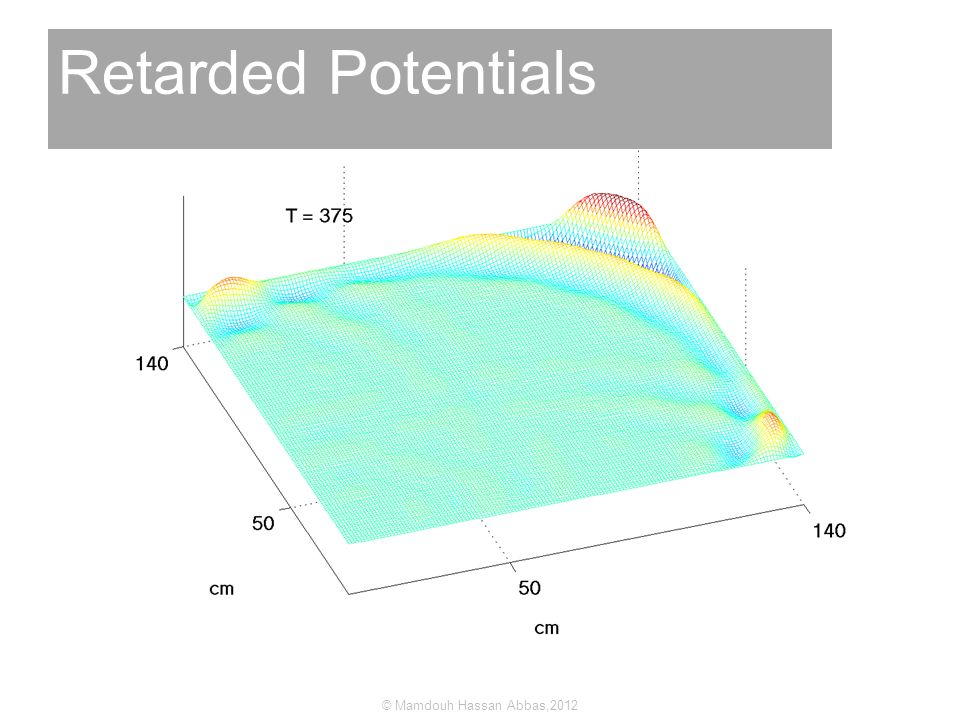 Retarded Potentials

T = 375

140

50

cm

50

140

cm

© Mamdouh Hassan Abbas,2012